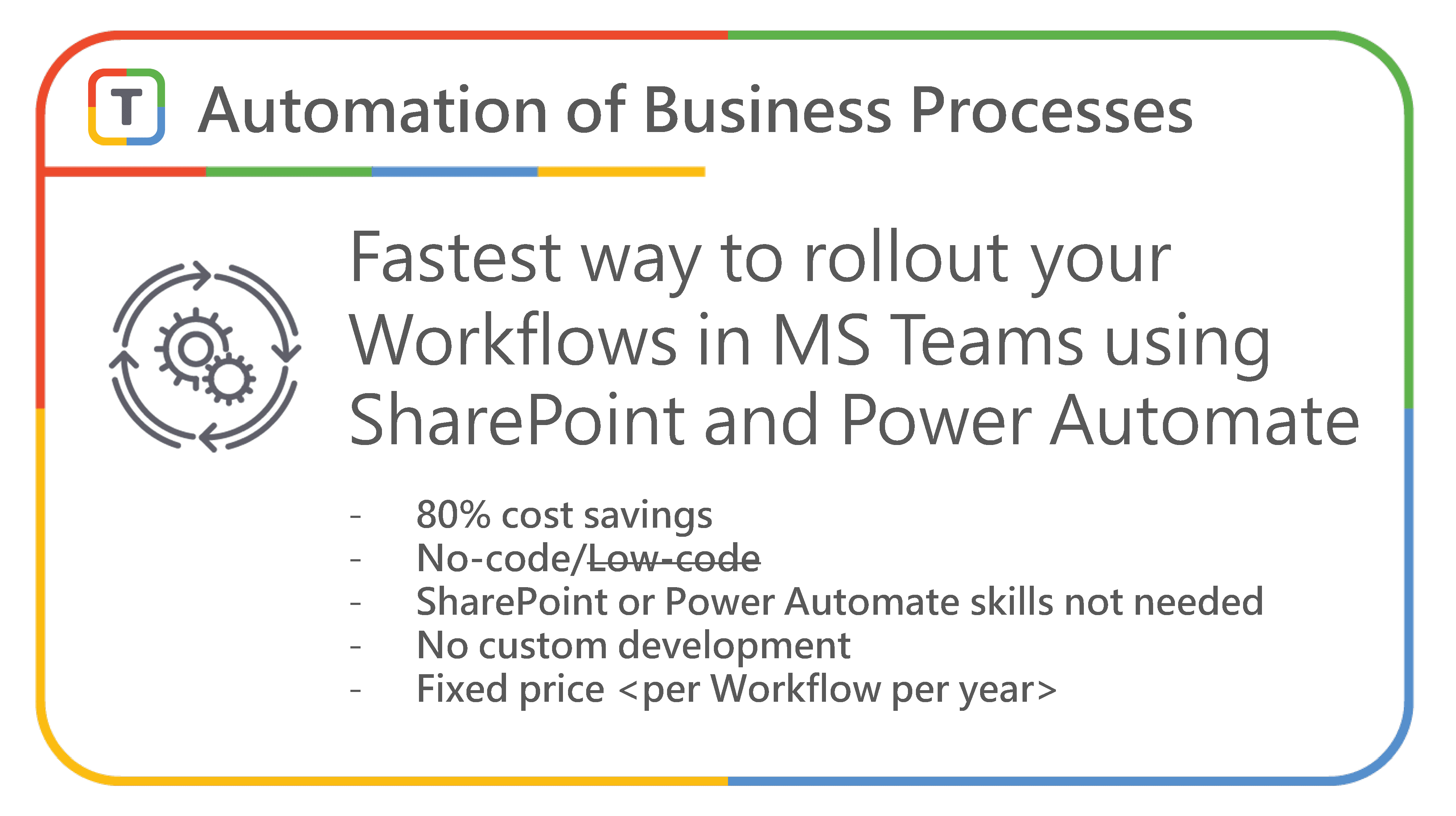 T

Automation of Business Processes

Fastest way to rollout your Workflows in MS Teams using SharePoint and Power Automate

- 80% cost savings
- No-code/~~Low-code~~
- SharePoint or Power Automate skills not needed
- No custom development
- Fixed price <per Workflow per year>